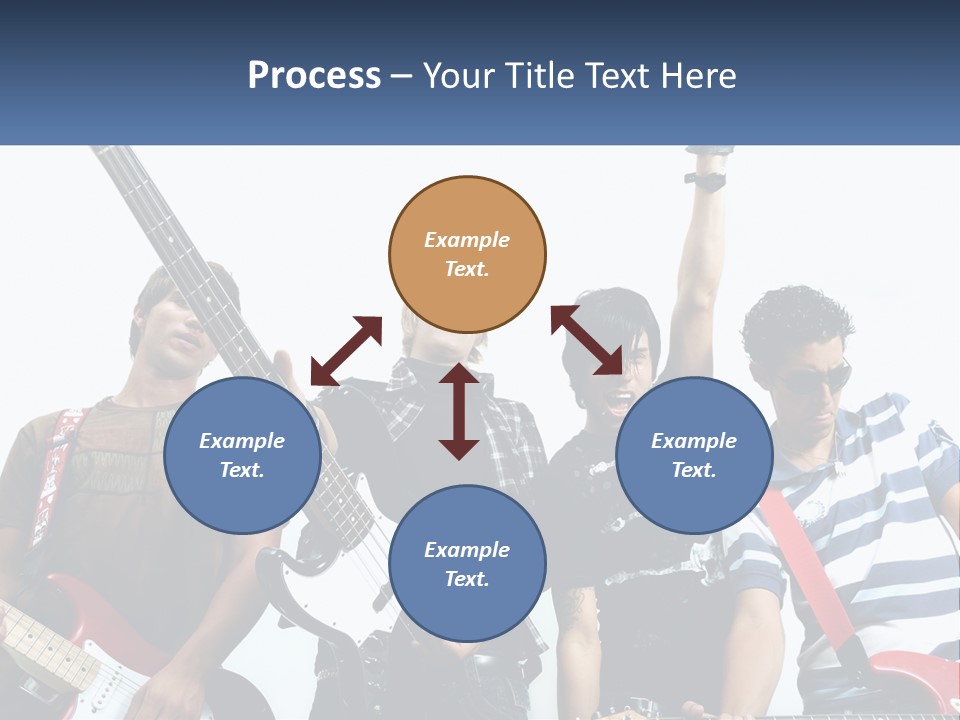 Process – Your Title Text Here

Example Text.

Example Text.

Example Text.

Example Text.